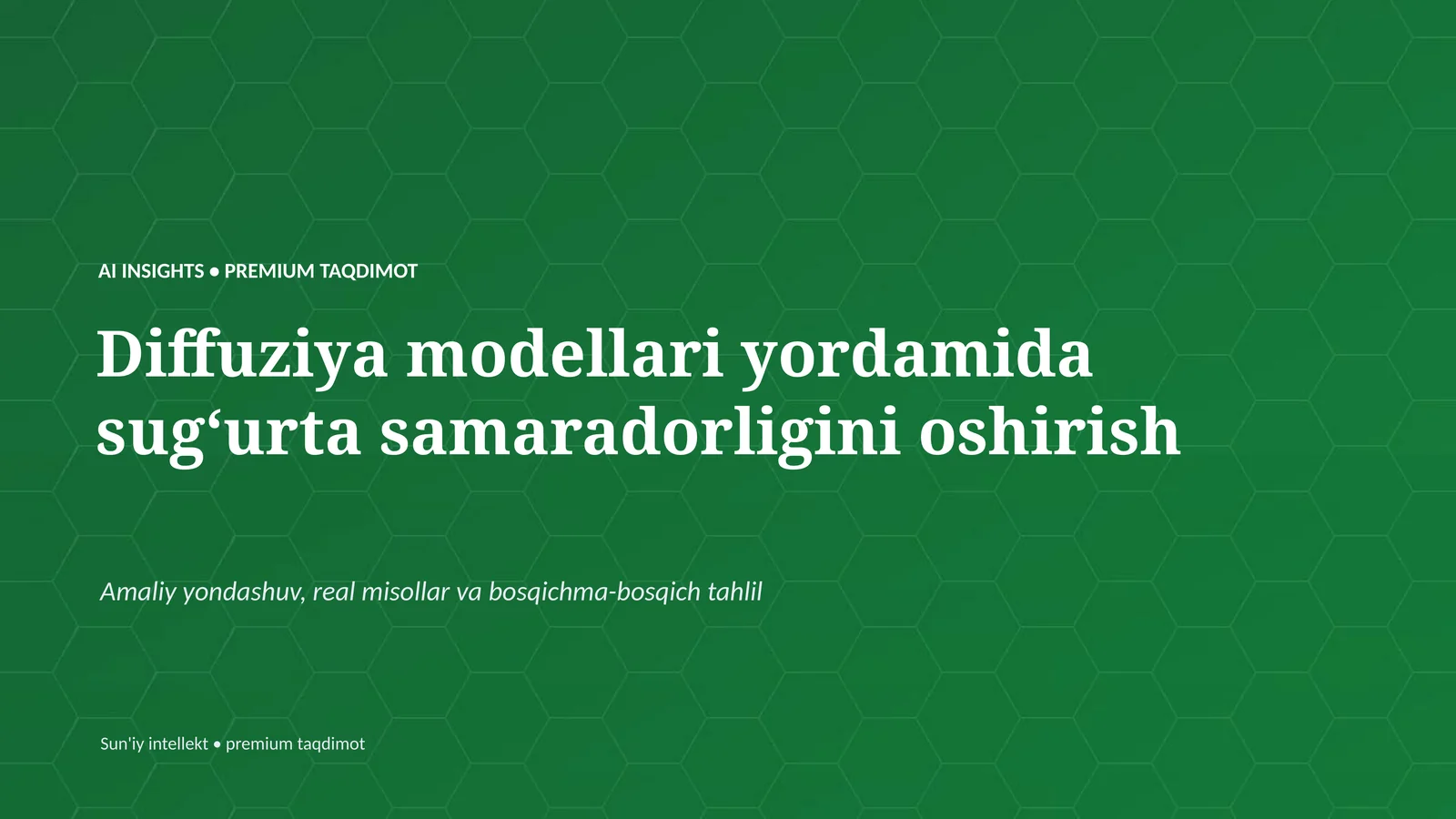 AI INSIGHTS • PREMIUM TAQDIMOT

Diffuziya modellari yordamida sug‘urta samaradorligini oshirish

Amaliy yondashuv, real misollar va bosqichma-bosqich tahlil

Sun'iy intellekt • premium taqdimot